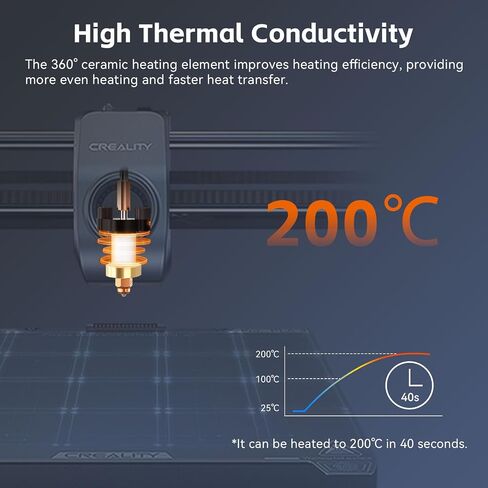 High Thermal Conductivity

The 360° ceramic heating element improves heating efficiency, providing more even heating and faster heat transfer.

CREALITY

200℃

200℃

100℃

25℃

40s

*It can be heated to 200℃ in 40 seconds.

CREALITY